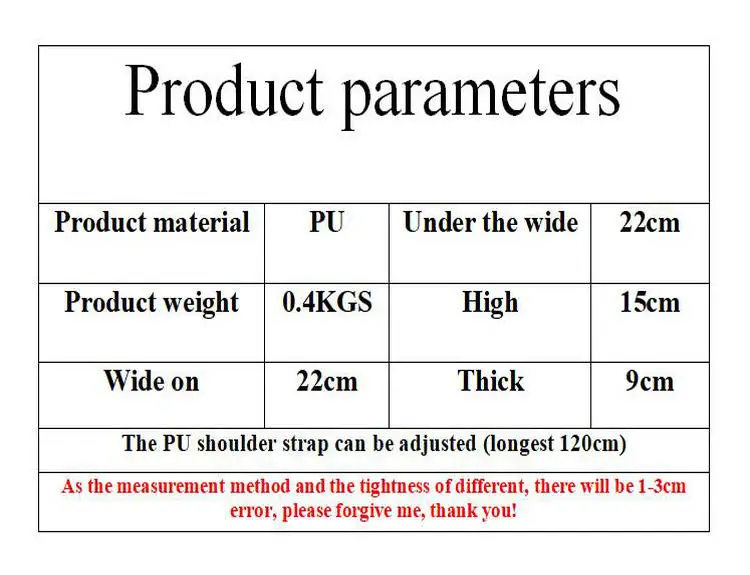 Product parameters

| Product material | PU | Under the wide | 22cm |
|---|---|---|---|
| Product weight | 0.4KGS | High | 15cm |
| Wide on | 22cm | Thick | 9cm |

The PU shoulder strap can be adjusted (longest 120cm)

As the measurement method and the tightness of different, there will be 1-3cm error, please forgive me, thank you!